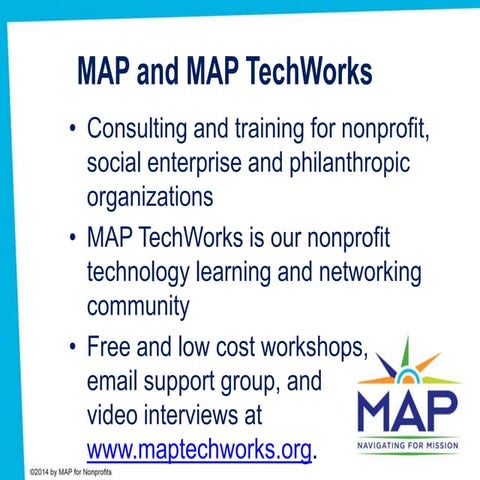 MAP and MAP TechWorks

• Consulting and training for nonprofit, social enterprise and philanthropic organizations

• MAP TechWorks is our nonprofit technology learning and networking community

• Free and low cost workshops, email support group, and video interviews at www.maptechworks.org.

MAP
NAVIGATING FOR MISSION

©2014 by MAP for Nonprofits